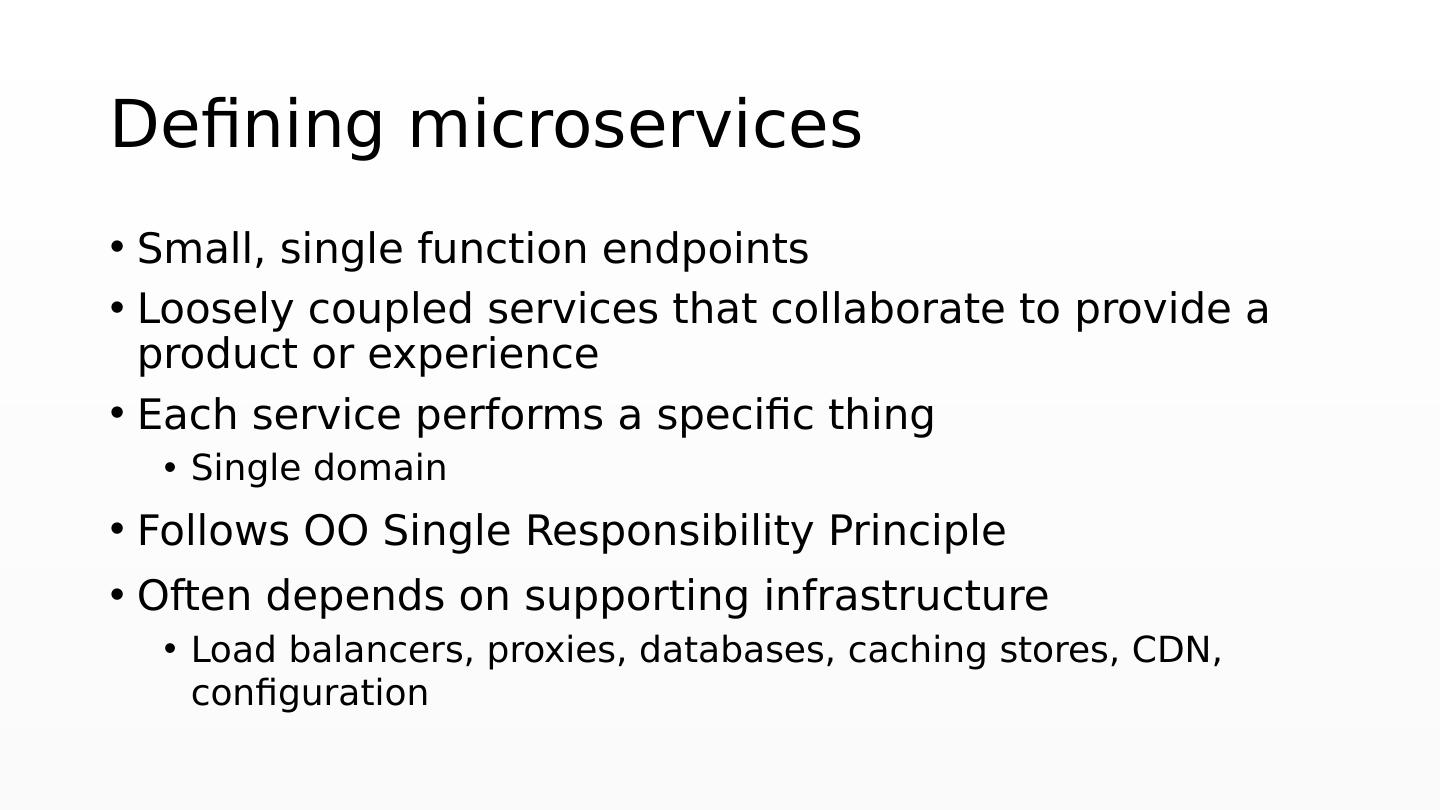 Defining microservices

• Small, single function endpoints
• Loosely coupled services that collaborate to provide a product or experience
• Each service performs a specific thing
  • Single domain
• Follows OO Single Responsibility Principle
• Often depends on supporting infrastructure
  • Load balancers, proxies, databases, caching stores, CDN, configuration